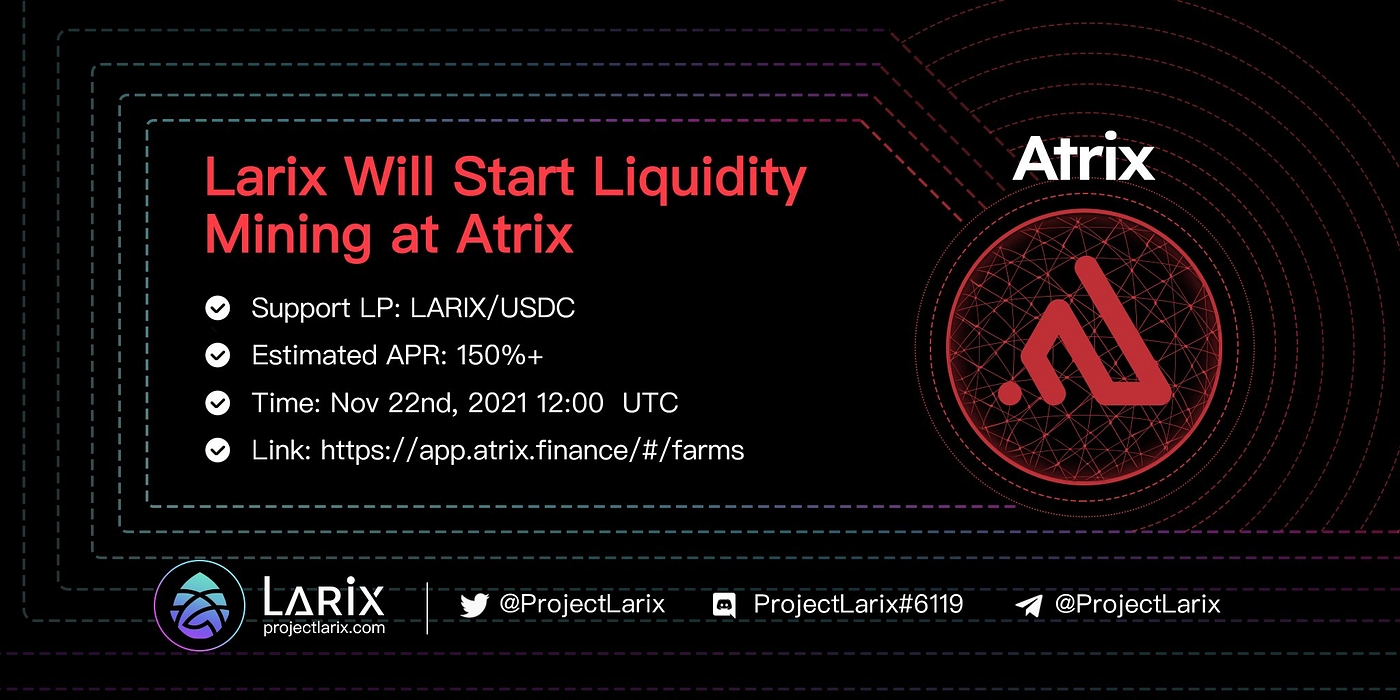 Larix Will Start Liquidity Mining at Atrix

Support LP: LARIX/USDC

Estimated APR: 150%+

Time: Nov 22nd, 2021 12:00 UTC

Link: https://app.atrix.finance/#/farms

Atrix

LARIX
projectlarix.com

@ProjectLarix

ProjectLarix#6119

@ProjectLarix